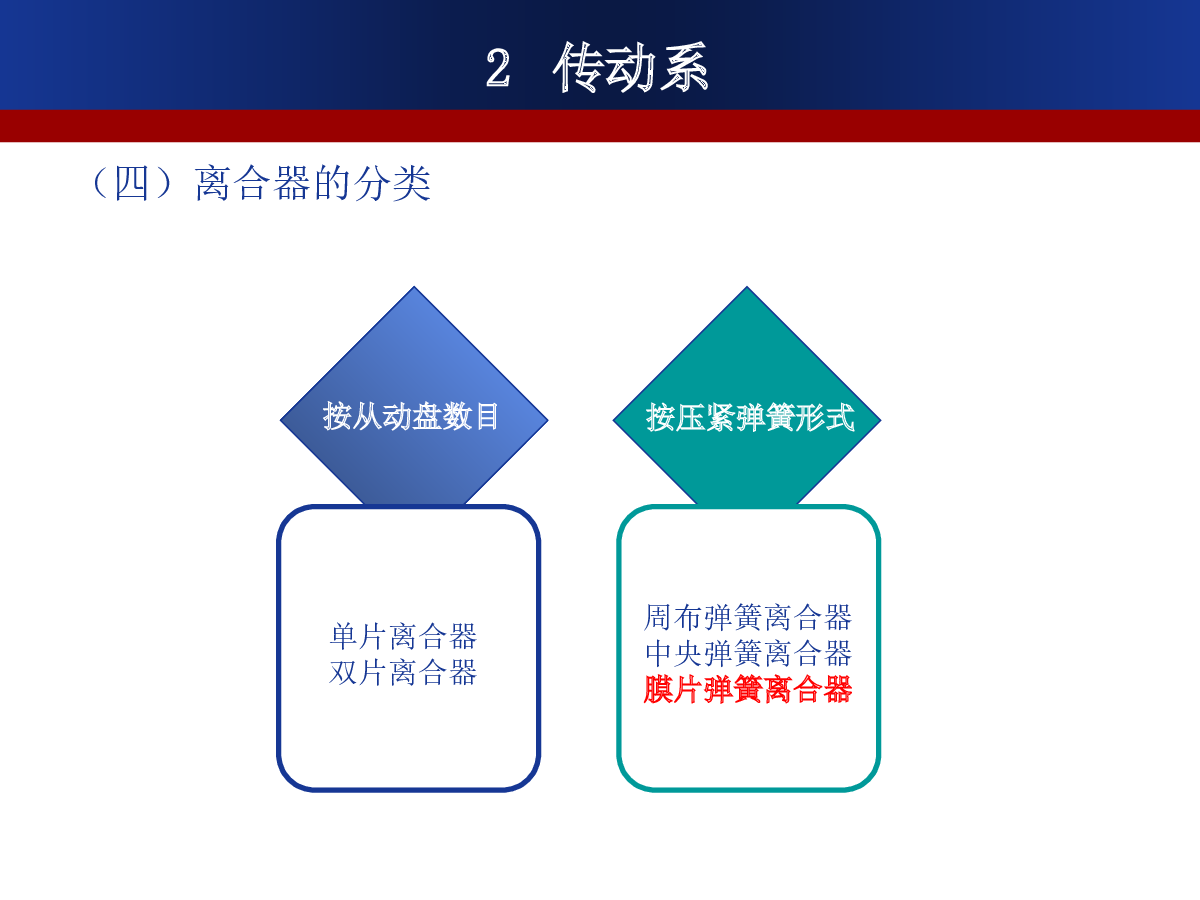 2 传动系

（四）离合器的分类

按从动盘数目

单片离合器
双片离合器

按压紧弹簧形式

周布弹簧离合器
中央弹簧离合器
膜片弹簧离合器